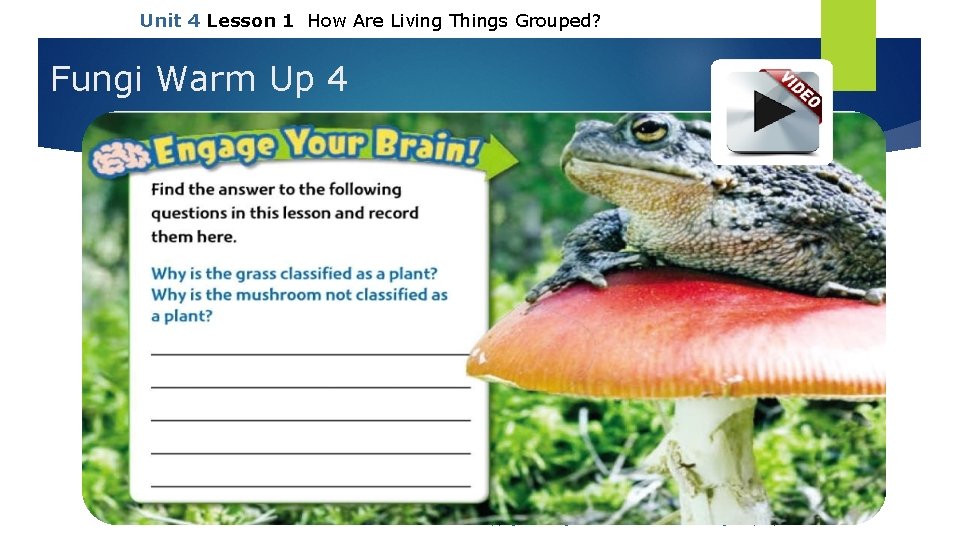 Unit 4 Lesson 1 How Are Living Things Grouped?

Fungi Warm Up 4

VIDEO

Engage Your Brain!

Find the answer to the following questions in this lesson and record them here.

Why is the grass classified as a plant? Why is the mushroom not classified as a plant?